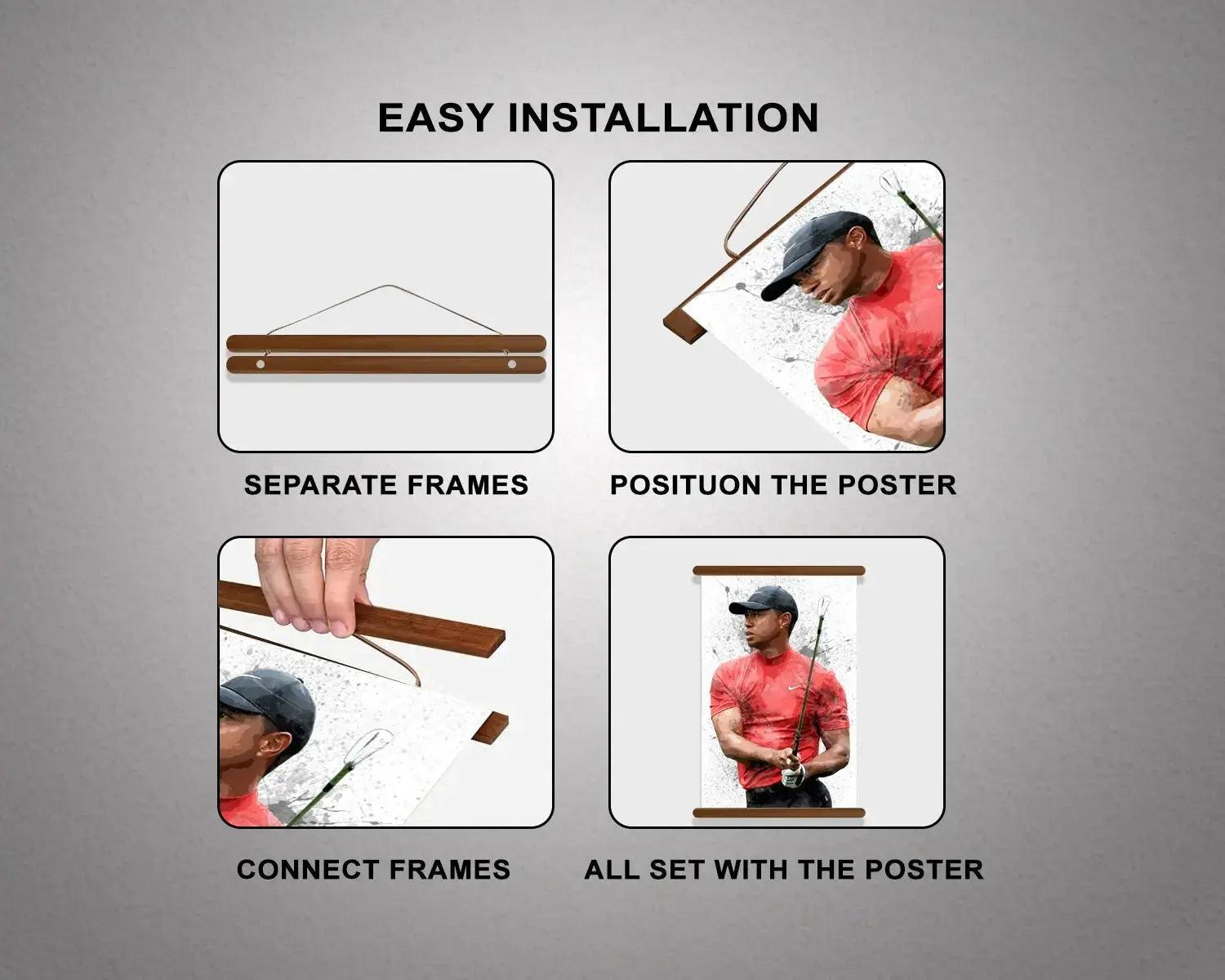 EASY INSTALLATION

SEPARATE FRAMES

POSITUON THE POSTER

CONNECT FRAMES

ALL SET WITH THE POSTER